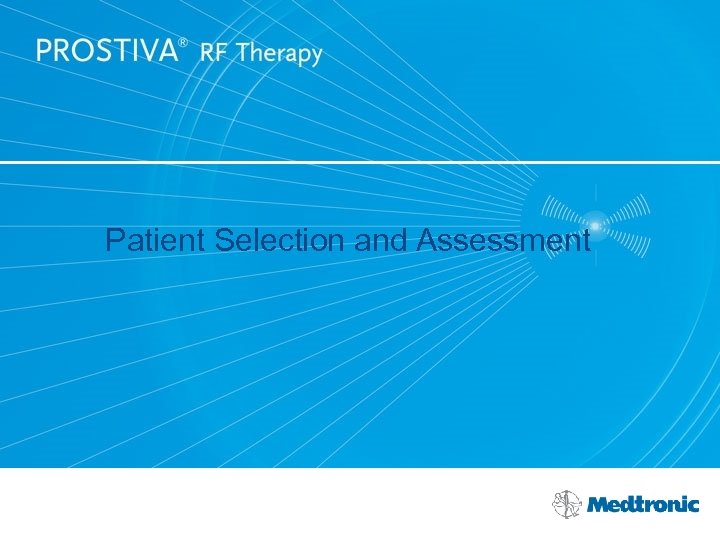 PROSTIVA® RF Therapy

Patient Selection and Assessment

Medtronic